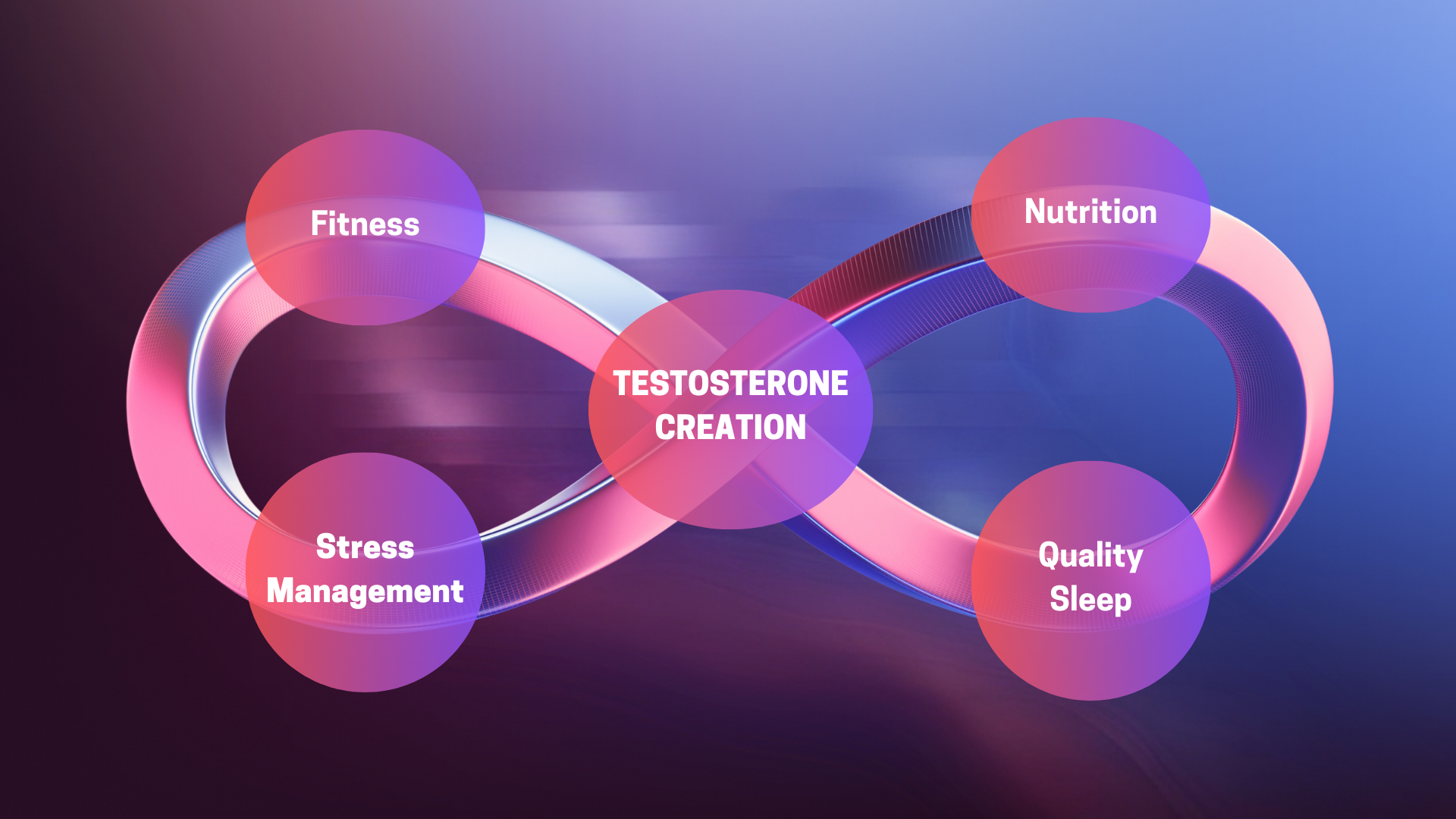 Fitness

Nutrition

TESTOSTERONE CREATION

Stress Management

Quality Sleep